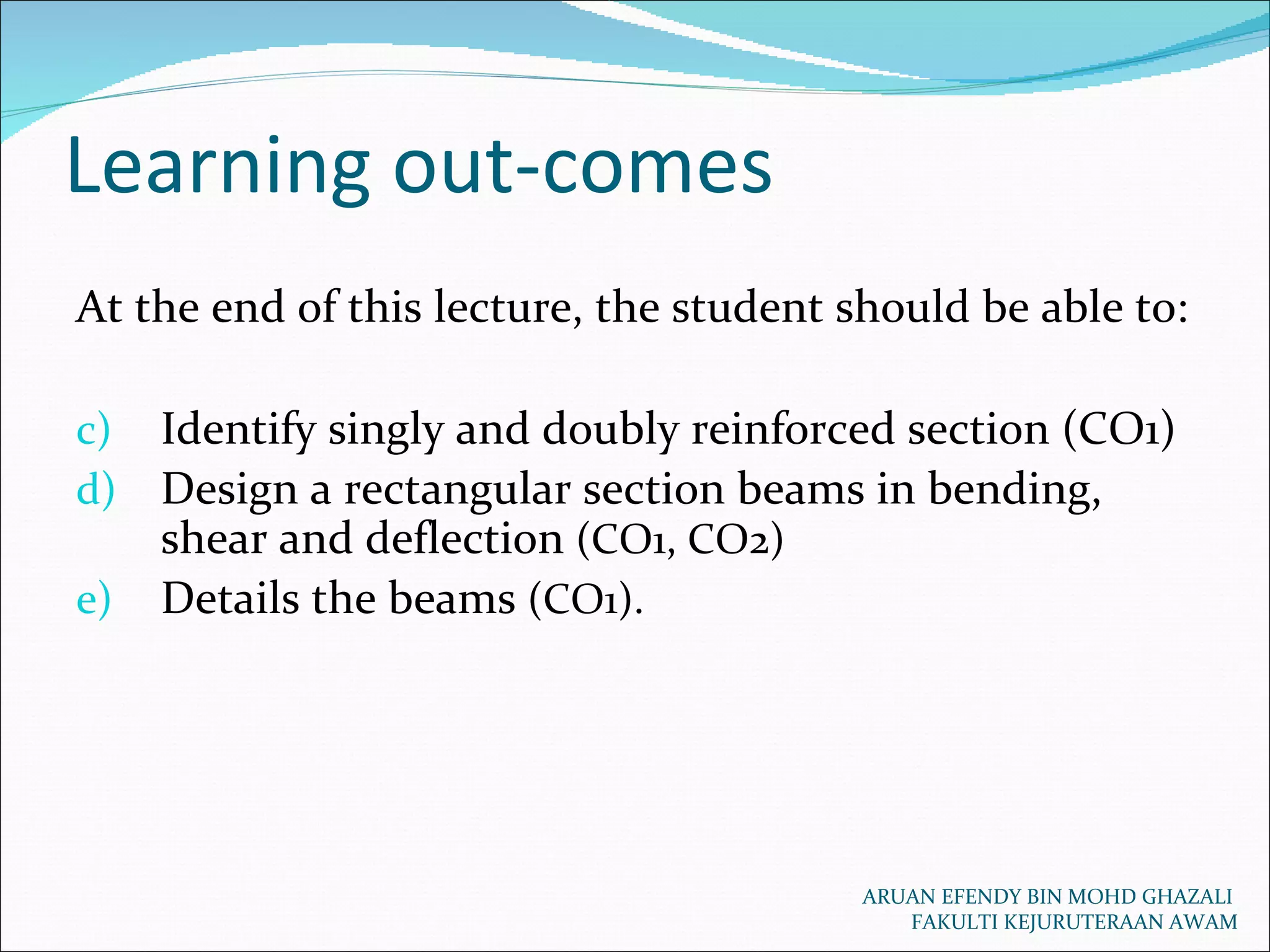 Learning out-comes

At the end of this lecture, the student should be able to:

c) Identify singly and doubly reinforced section (CO1)
d) Design a rectangular section beams in bending, shear and deflection (CO1, CO2)
e) Details the beams (CO1).

ARUAN EFENDY BIN MOHD GHAZALI
FAKULTI KEJURUTERAAN AWAM